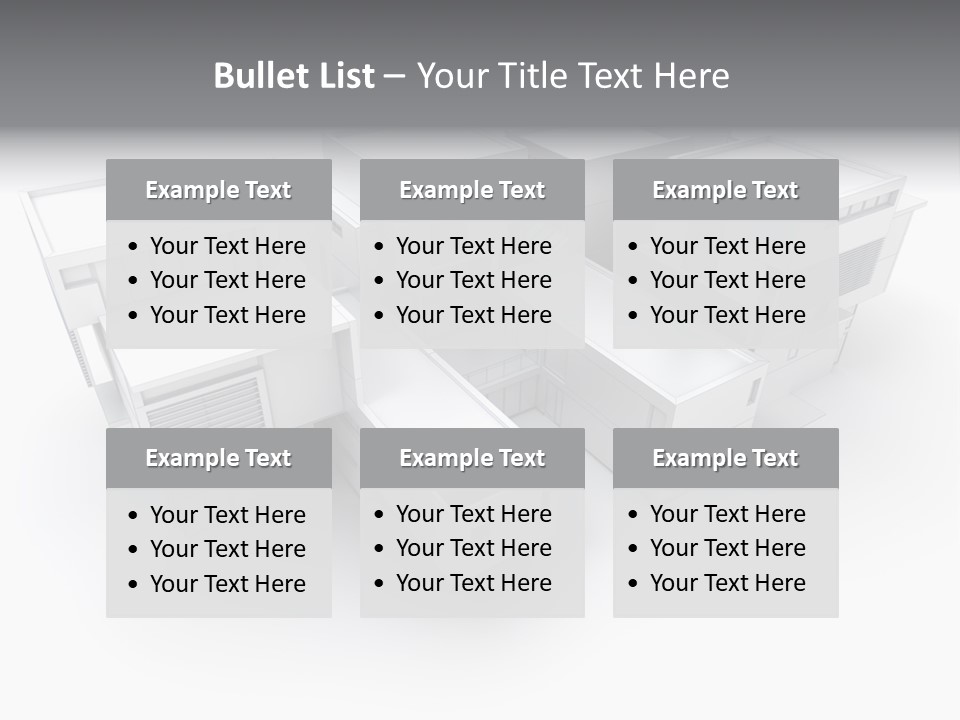 Bullet List – Your Title Text Here

Example Text
• Your Text Here
• Your Text Here
• Your Text Here

Example Text
• Your Text Here
• Your Text Here
• Your Text Here

Example Text
• Your Text Here
• Your Text Here
• Your Text Here

Example Text
• Your Text Here
• Your Text Here
• Your Text Here

Example Text
• Your Text Here
• Your Text Here
• Your Text Here

Example Text
• Your Text Here
• Your Text Here
• Your Text Here